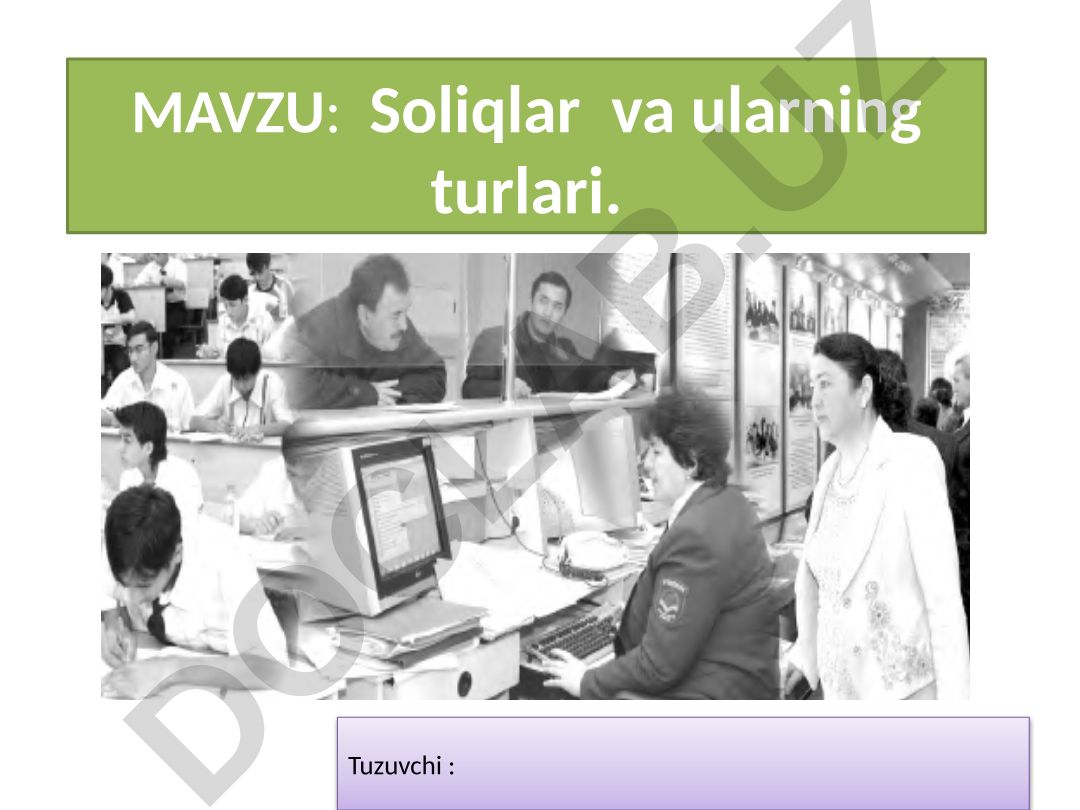 MAVZU: Soliqlar va ularning turlari.

DOCX.UZ

Tuzuvchi :